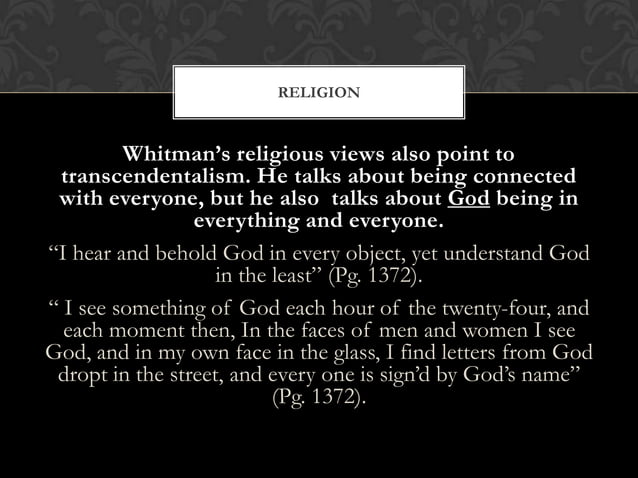 RELIGION

Whitman’s religious views also point to transcendentalism. He talks about being connected with everyone, but he also talks about God being in everything and everyone.

“I hear and behold God in every object, yet understand God in the least” (Pg. 1372).

“ I see something of God each hour of the twenty-four, and each moment then, In the faces of men and women I see God, and in my own face in the glass, I find letters from God dropt in the street, and every one is sign’d by God’s name” (Pg. 1372).